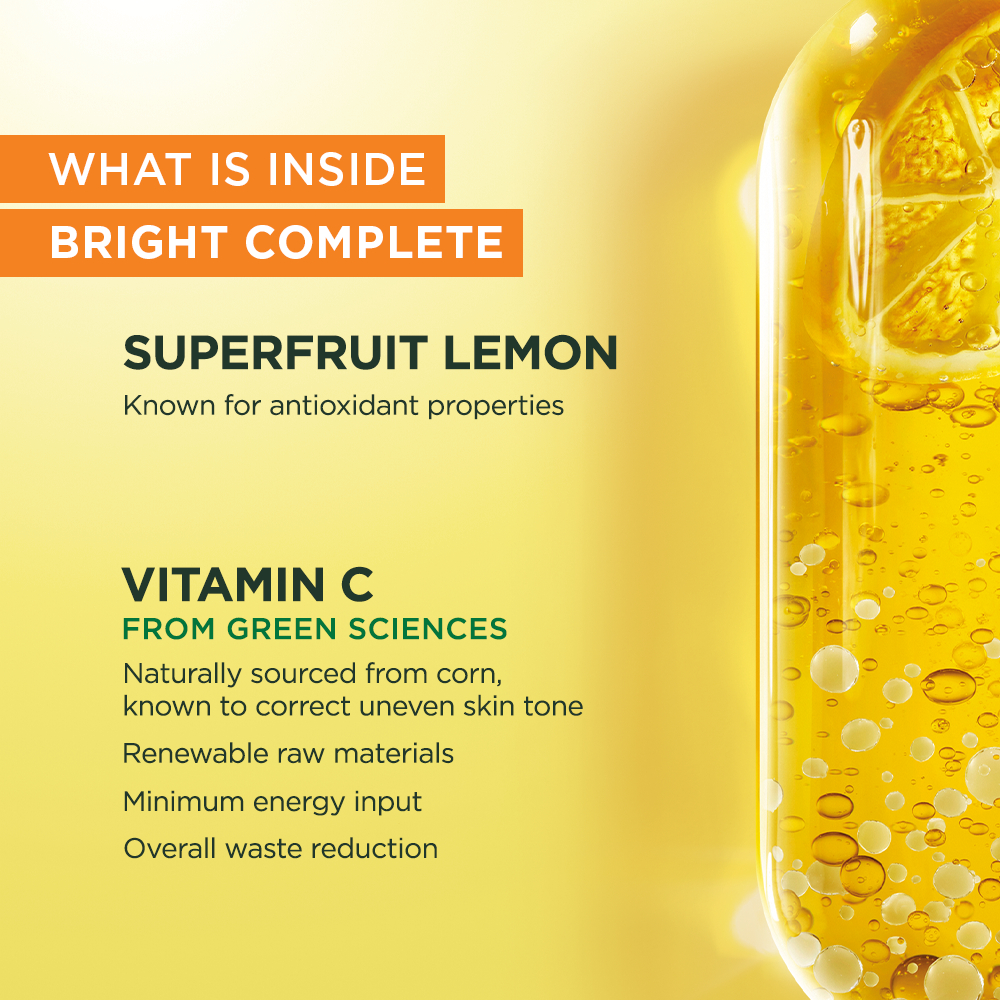 WHAT IS INSIDE
BRIGHT COMPLETE

SUPERFRUIT LEMON
Known for antioxidant properties

VITAMIN C
FROM GREEN SCIENCES
Naturally sourced from corn, known to correct uneven skin tone
Renewable raw materials
Minimum energy input
Overall waste reduction